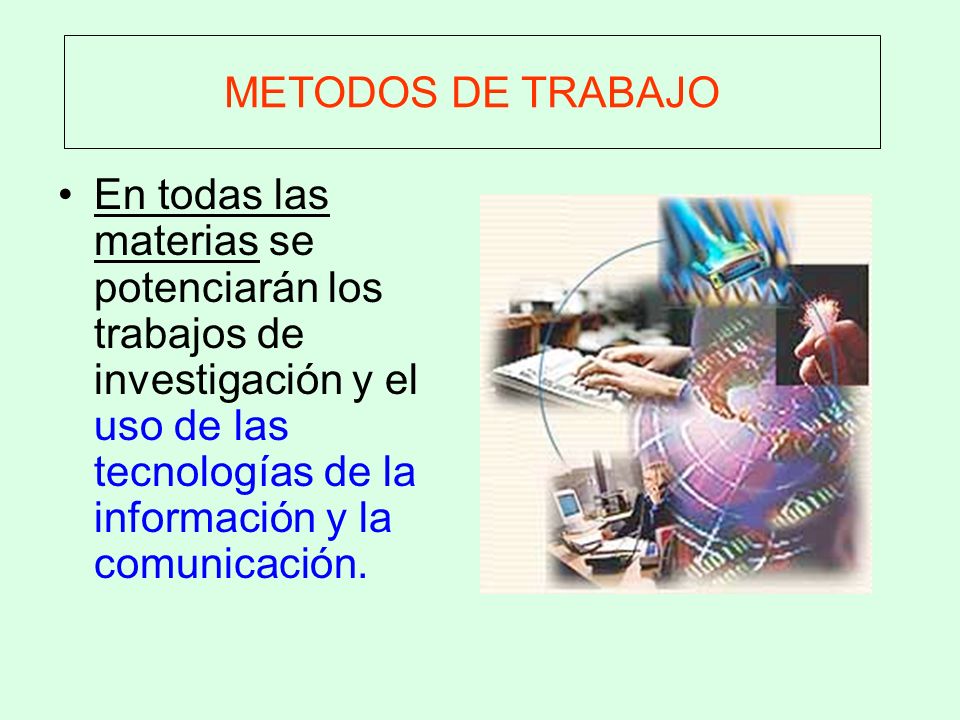 METODOS DE TRABAJO

• En todas las materias se potenciarán los trabajos de investigación y el uso de las tecnologías de la información y la comunicación.